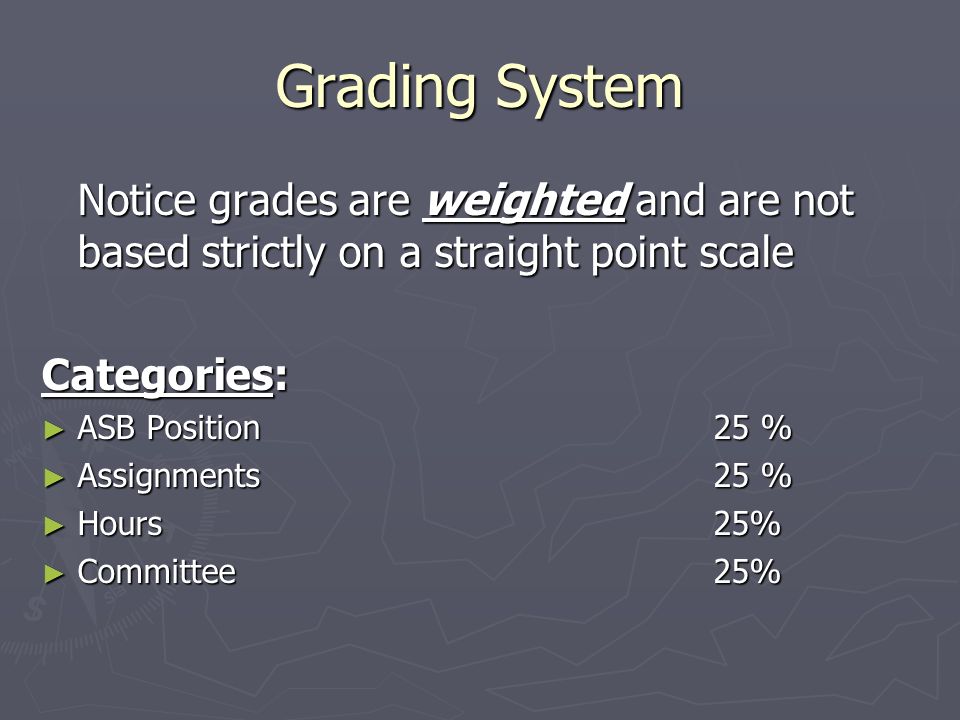 Grading System

Notice grades are weighted and are not based strictly on a straight point scale

Categories:
► ASB Position 25 %
► Assignments 25 %
► Hours 25%
► Committee 25%